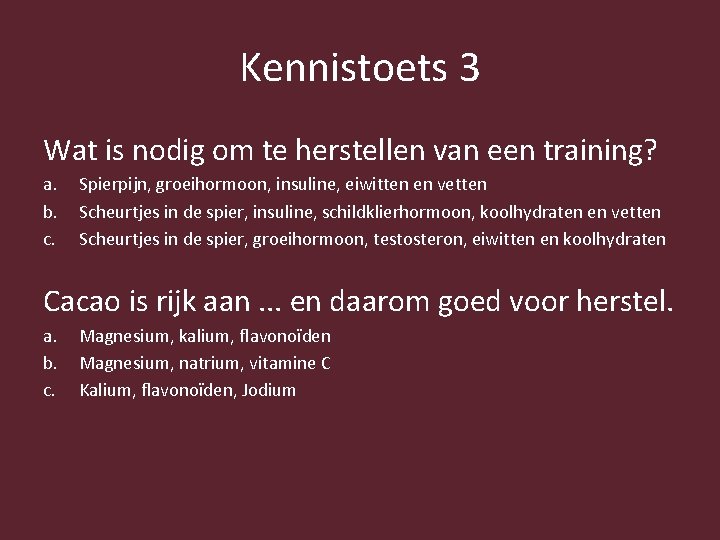 Kennistoets 3

Wat is nodig om te herstellen van een training?

a. Spierpijn, groeihormoon, insuline, eiwitten en vetten
b. Scheurtjes in de spier, insuline, schildklierhormoon, koolhydraten en vetten
c. Scheurtjes in de spier, groeihormoon, testosteron, eiwitten en koolhydraten

Cacao is rijk aan ... en daarom goed voor herstel.

a. Magnesium, kalium, flavonoïden
b. Magnesium, natrium, vitamine C
c. Kalium, flavonoïden, Jodium